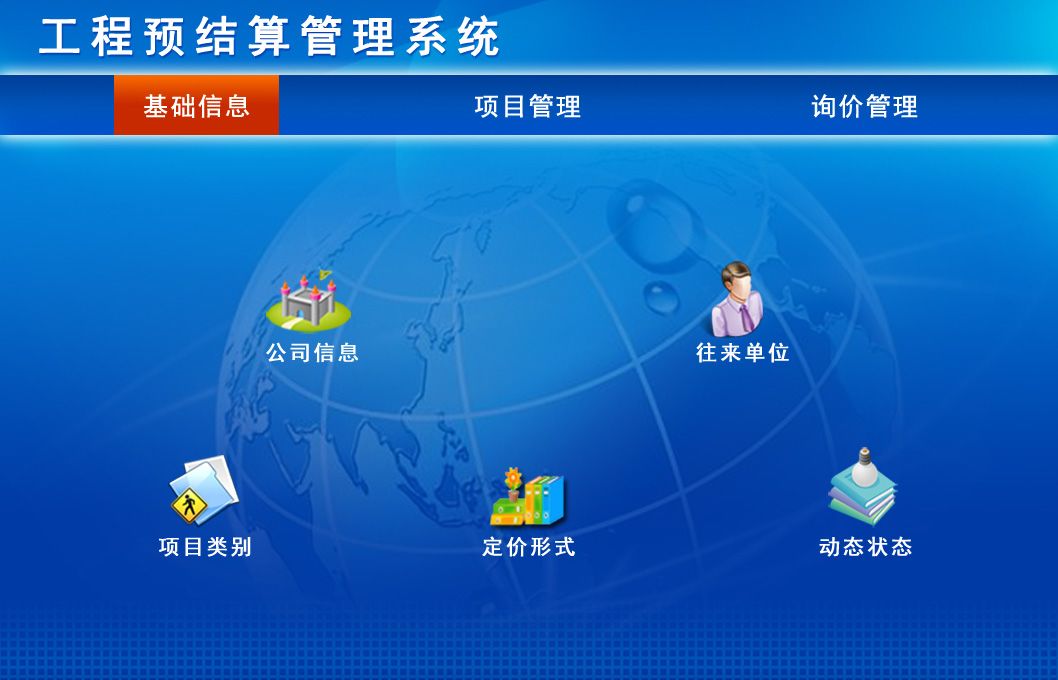 工程预结算管理系统

基础信息

项目管理

询价管理

公司信息

往来单位

项目类别

定价形式

动态状态